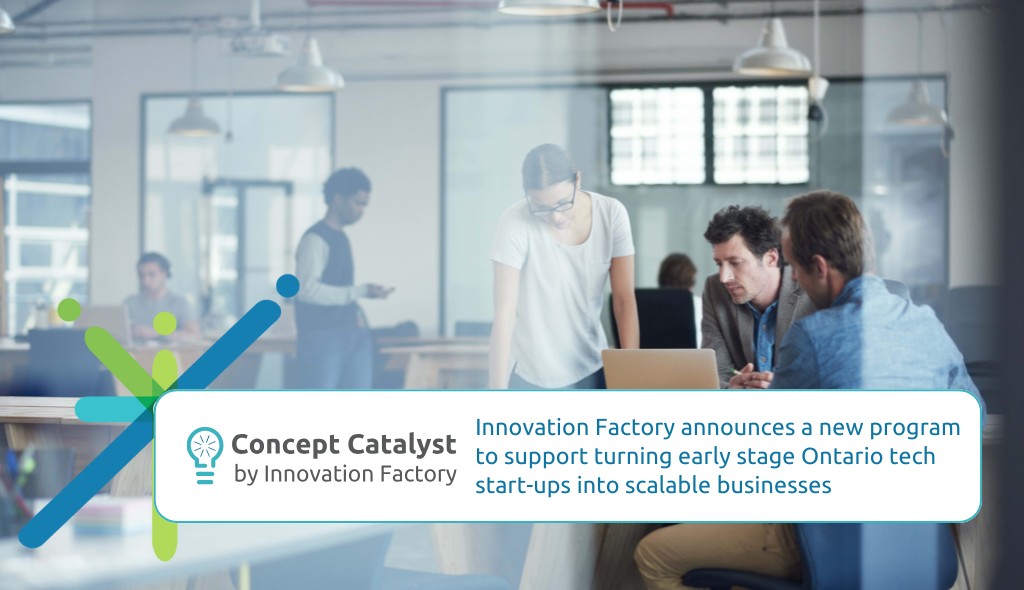 Concept Catalyst
by Innovation Factory

Innovation Factory announces a new program to support turning early stage Ontario tech start-ups into scalable businesses